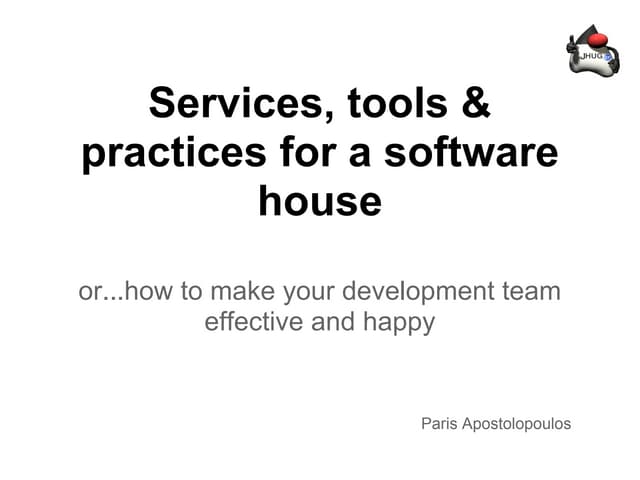 JHUG

Services, tools & practices for a software house

or...how to make your development team effective and happy

Paris Apostolopoulos